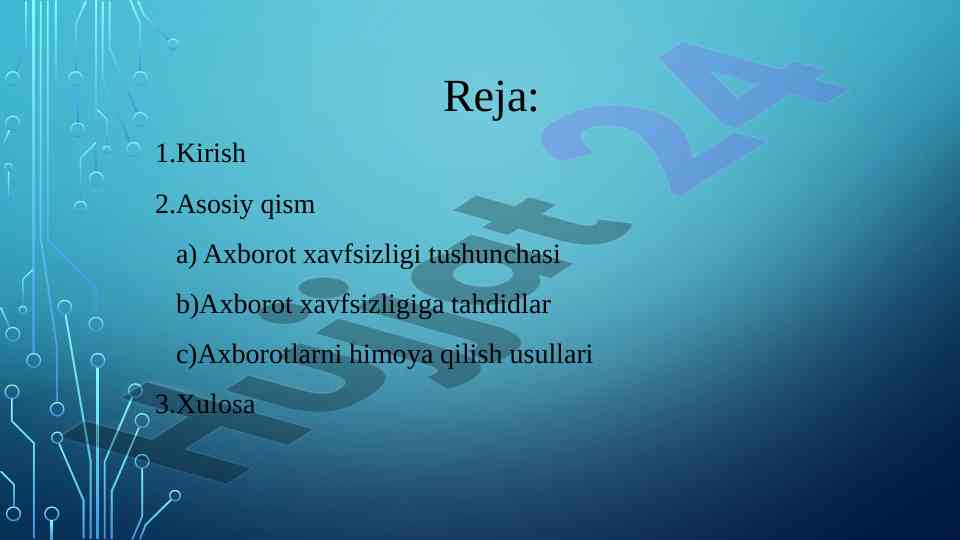 Reja:

1.Kirish

2.Asosiy qism

a) Axborot xavfsizligi tushunchasi

b)Axborot xavfsizligiga tahdidlar

c)Axborotlarni himoya qilish usullari

3.Xulosa

Hujjat 24